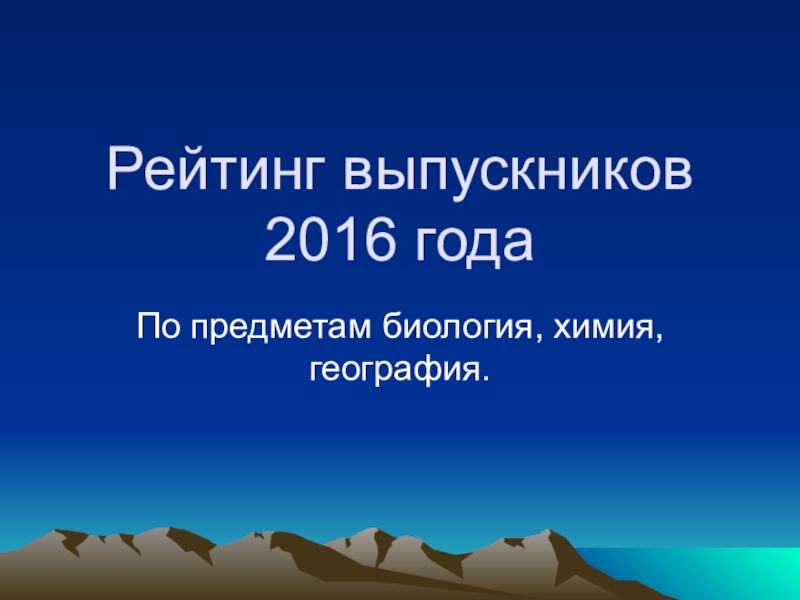 Рейтинг выпускников 2016 года

По предметам биология, химия, география.